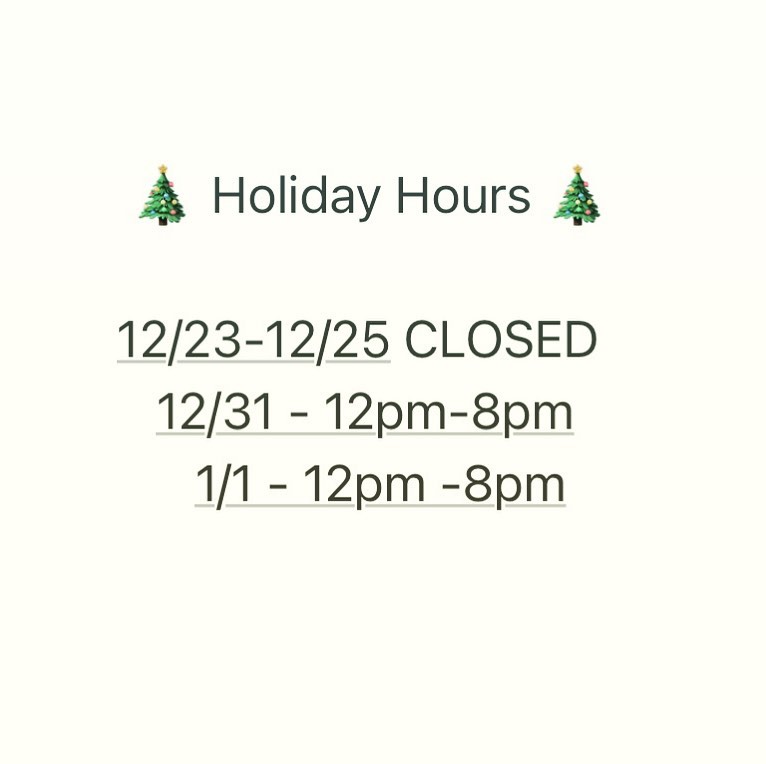 🎄 Holiday Hours 🎄

12/23-12/25 CLOSED
12/31 - 12pm-8pm
1/1 - 12pm -8pm